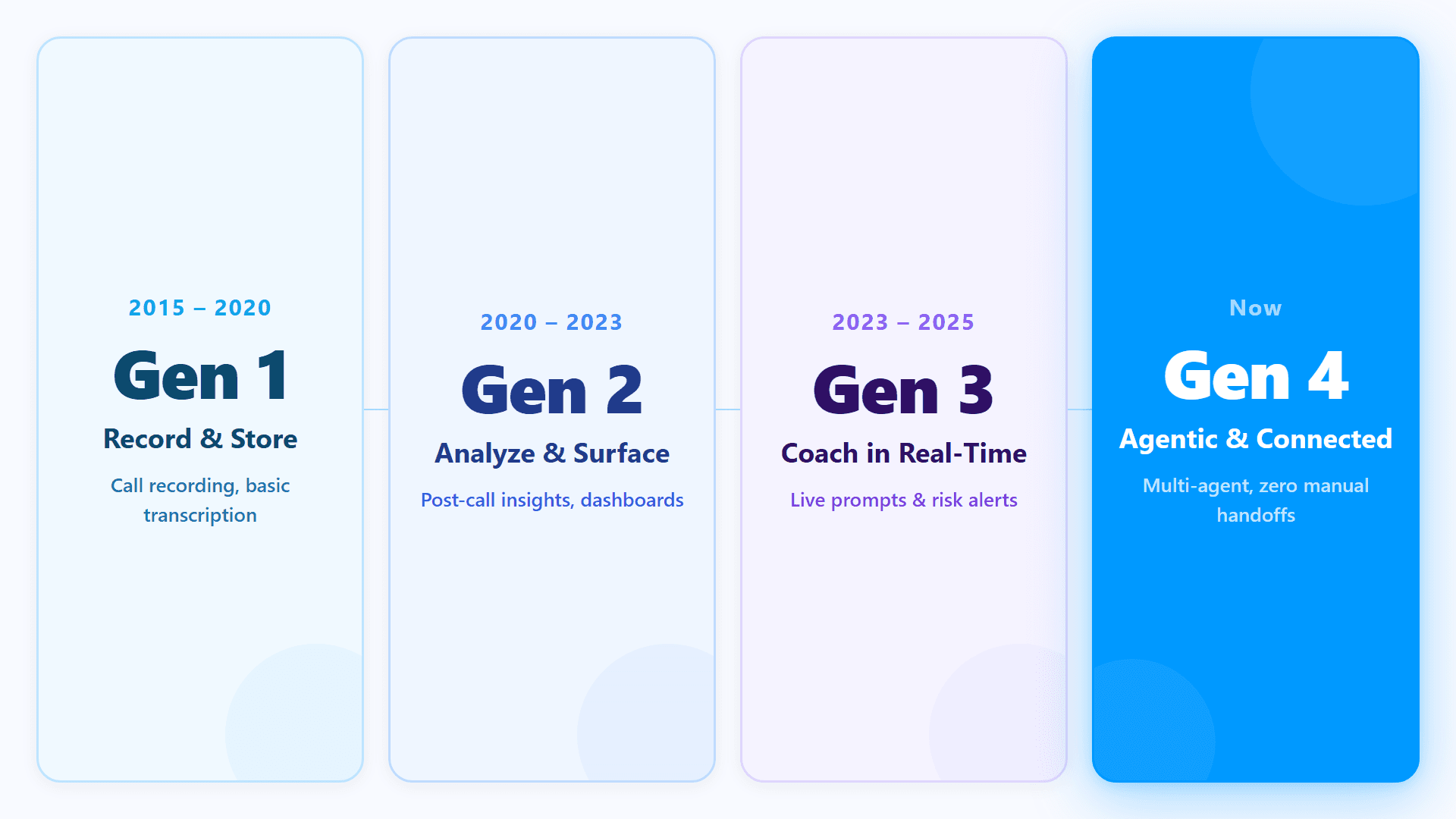 2015 – 2020

Gen 1

Record & Store

Call recording, basic transcription

2020 – 2023

Gen 2

Analyze & Surface

Post-call insights, dashboards

2023 – 2025

Gen 3

Coach in Real-Time

Live prompts & risk alerts

Now

Gen 4

Agentic & Connected

Multi-agent, zero manual handoffs